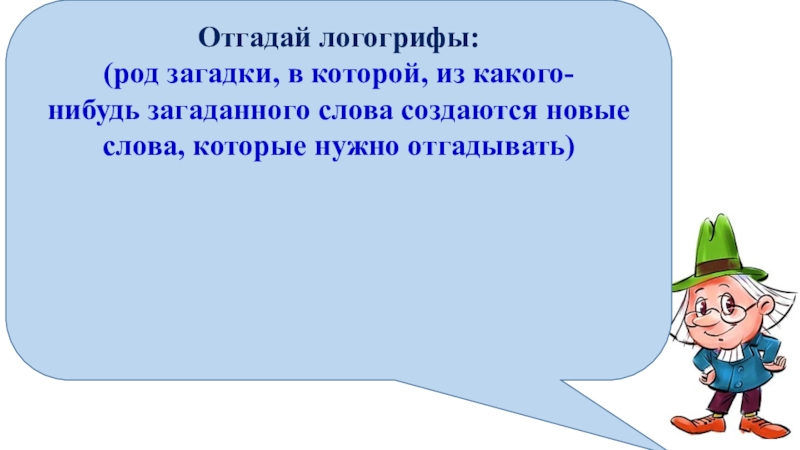 Отгадай логогрифы:
(род загадки, в которой, из какого-нибудь загаданного слова создаются новые слова, которые нужно отгадывать)